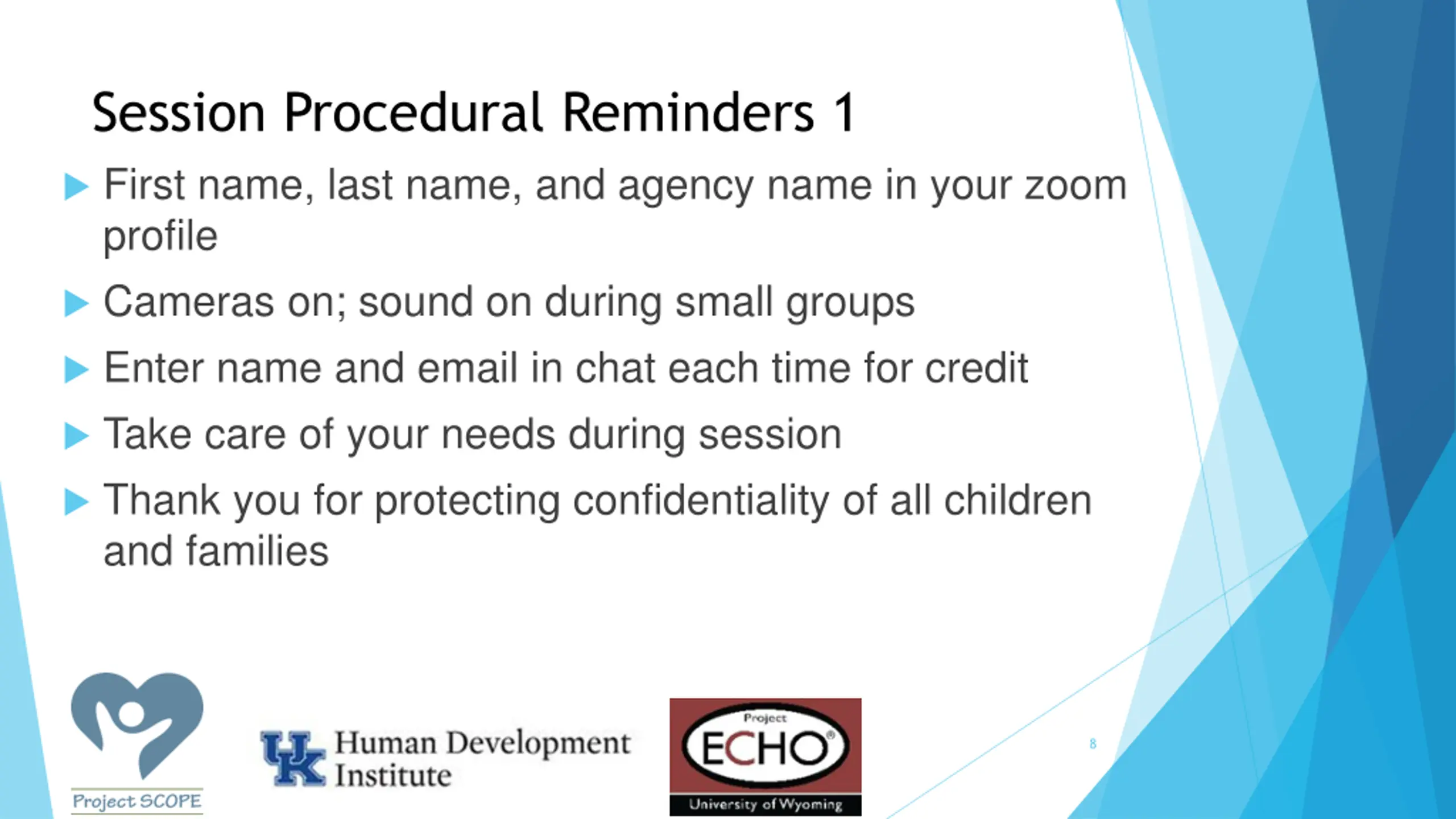 Session Procedural Reminders 1

First name, last name, and agency name in your zoom profile

Cameras on; sound on during small groups

Enter name and email in chat each time for credit

Take care of your needs during session

Thank you for protecting confidentiality of all children and families

Project SCOPE

UK Human Development Institute

Project ECHO®
University of Wyoming

8